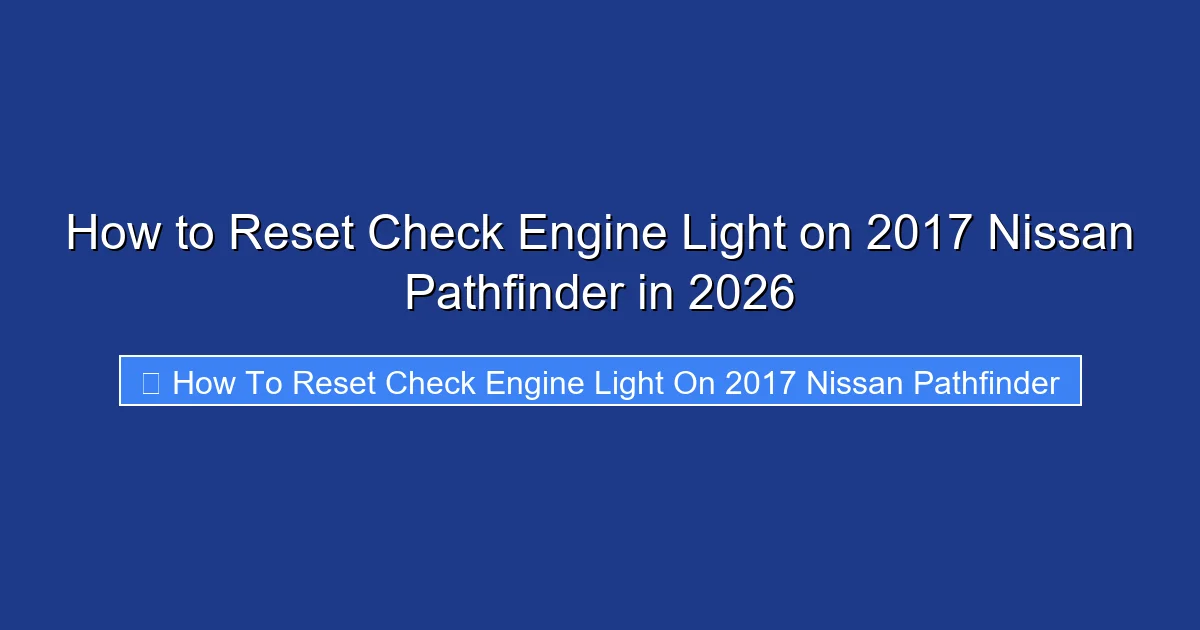 How to Reset Check Engine Light on 2017 Nissan Pathfinder in 2026

How To Reset Check Engine Light On 2017 Nissan Pathfinder